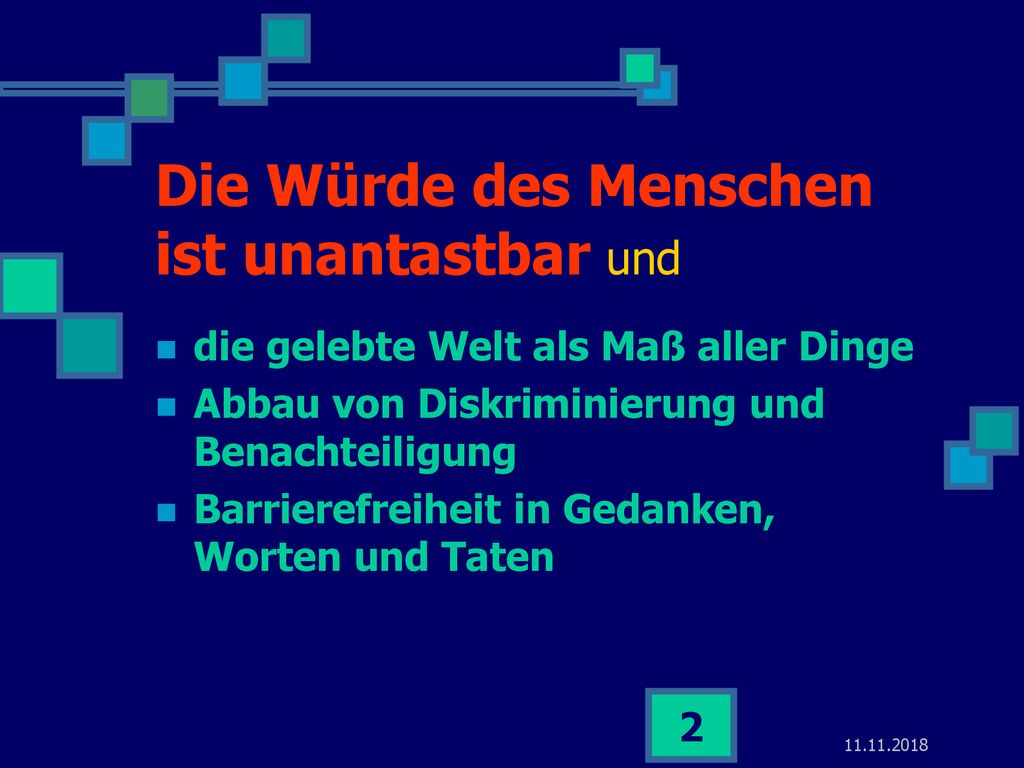 Die Würde des Menschen ist unantastbar und

- die gelebte Welt als Maß aller Dinge
- Abbau von Diskriminierung und Benachteiligung
- Barrierefreiheit in Gedanken, Worten und Taten

2

11.11.2018